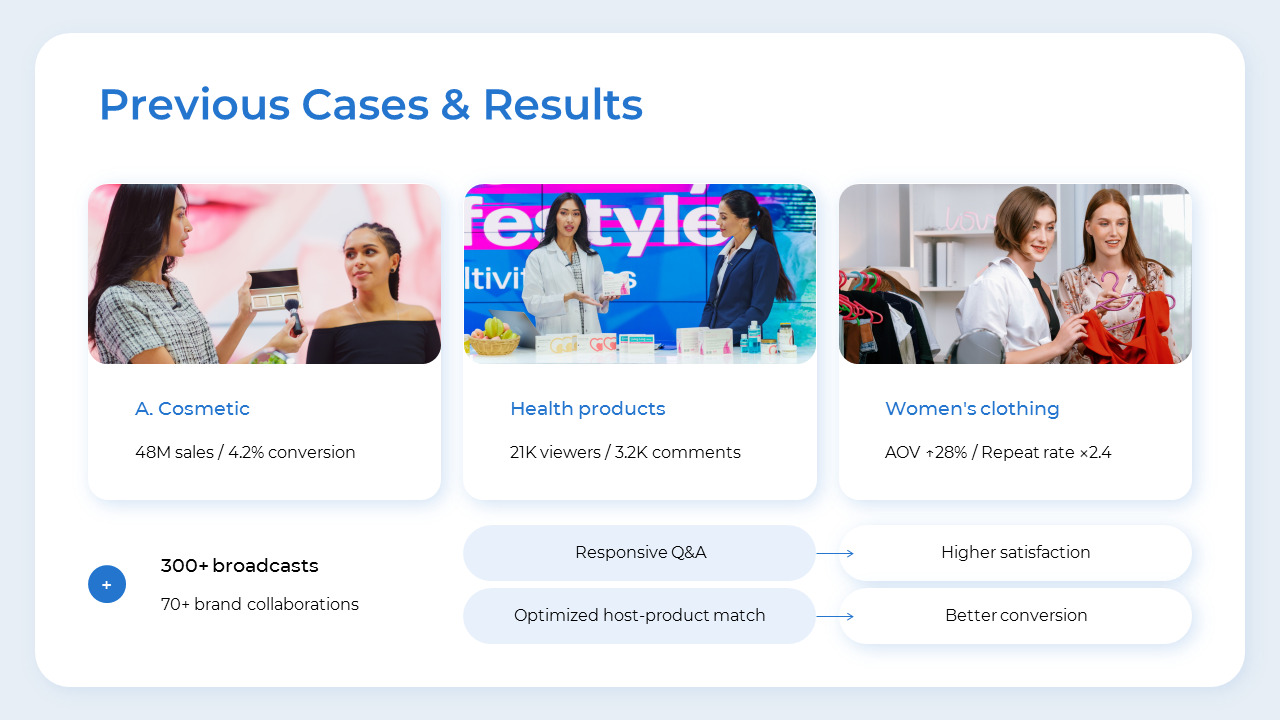 Previous Cases & Results

festyle
ltivit

A. Cosmetic

48M sales / 4.2% conversion

Health products

21K viewers / 3.2K comments

Women's clothing

AOV ↑28% / Repeat rate ×2.4

+

300+ broadcasts

70+ brand collaborations

Responsive Q&A

Higher satisfaction

Optimized host-product match

Better conversion